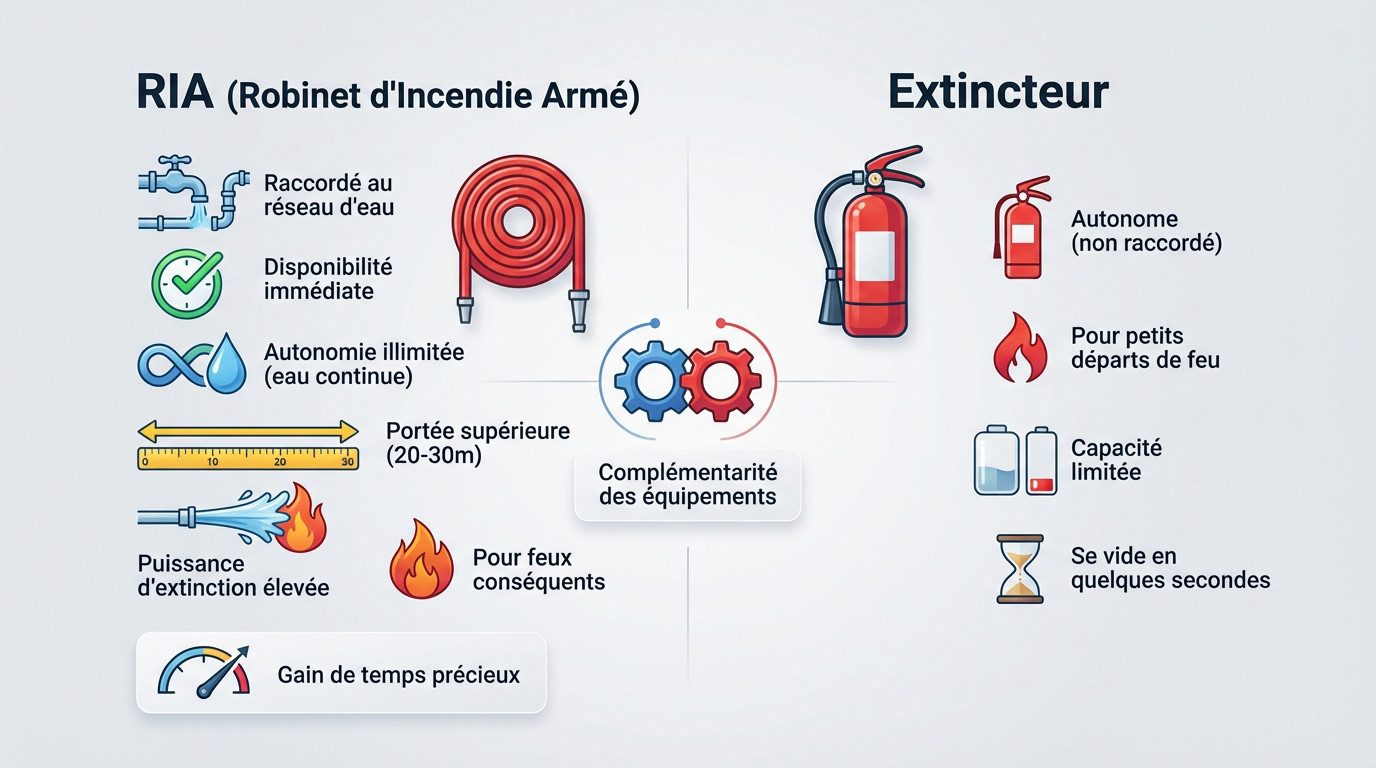 RIA (Robinet d'Incendie Armé)

Raccordé au réseau d'eau

Disponibilité immédiate

Autonomie illimitée (eau continue)

0 10 20 30

Portée supérieure (20-30m)

Puissance d'extinction élevée

Pour feux conséquents

Gain de temps précieux

Complémentarité des équipements

Extincteur

Autonome (non raccordé)

Pour petits départs de feu

Capacité limitée

Se vide en quelques secondes